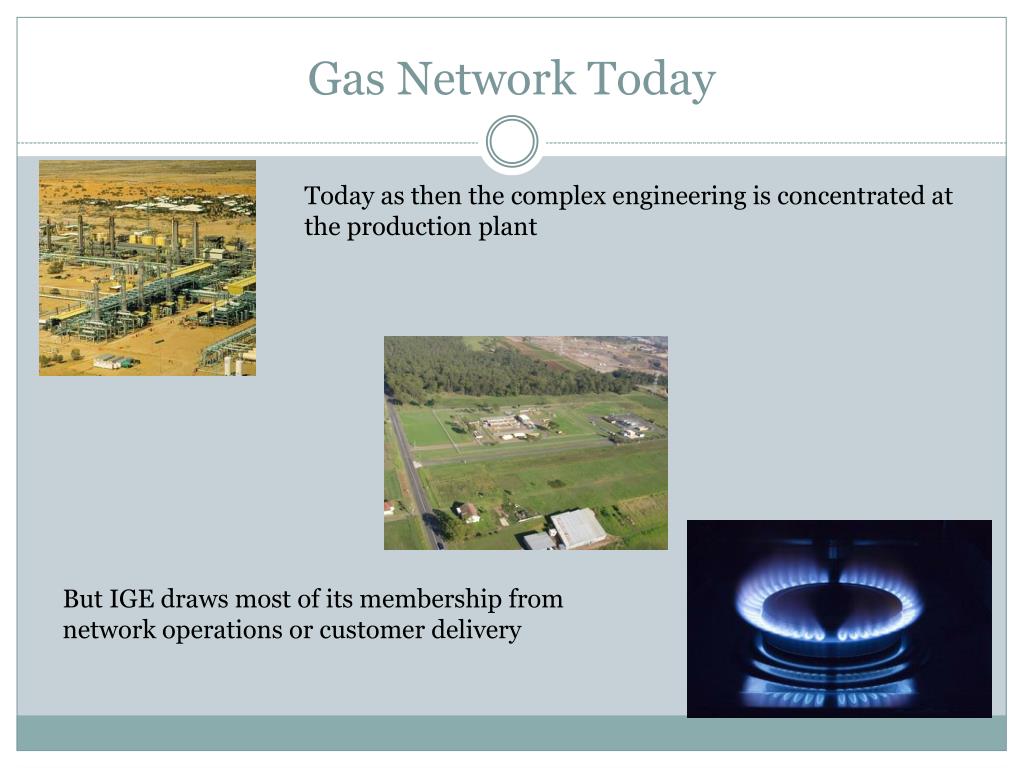 Gas Network Today

Today as then the complex engineering is concentrated at the production plant

But IGE draws most of its membership from network operations or customer delivery